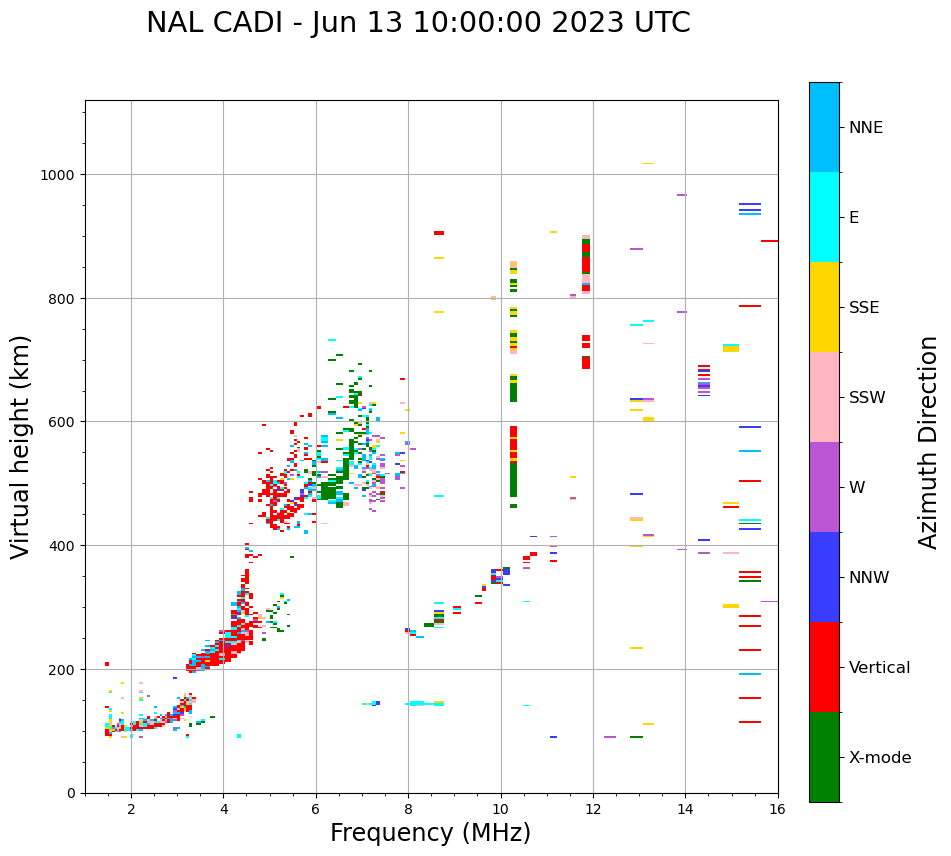 NAL CADI - Jun 13 10:00:00 2023 UTC

Virtual height (km)

1000
800
600
400
200
0

2
4
6
8
10
12
14
16

Frequency (MHz)

NNE
E
SSE
SSW
W
NNW
Vertical
X-mode

Azimuth Direction